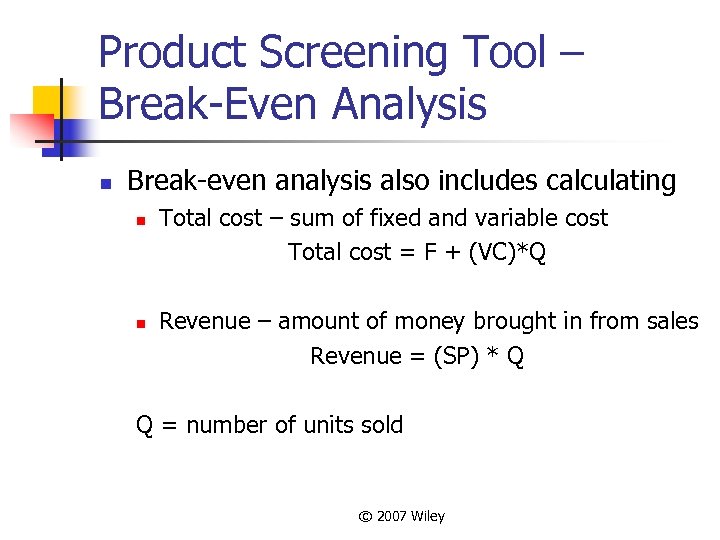 Product Screening Tool – Break-Even Analysis

Break-even analysis also includes calculating

Total cost – sum of fixed and variable cost

Total cost = F + (VC)*Q

Revenue – amount of money brought in from sales

Revenue = (SP) * Q

Q = number of units sold

© 2007 Wiley